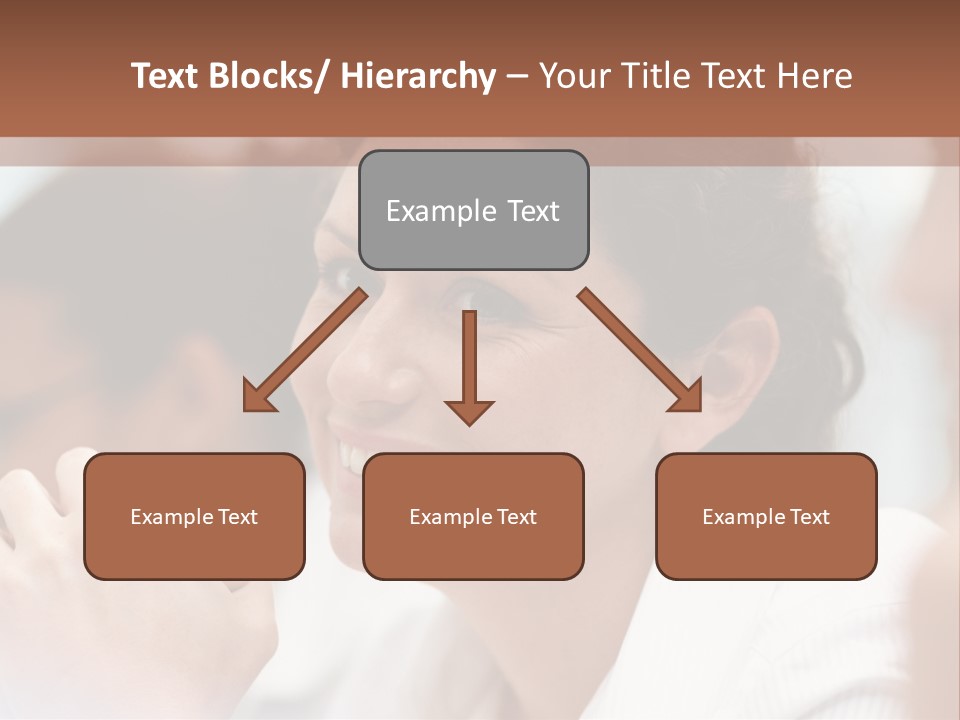 Text Blocks/ Hierarchy – Your Title Text Here

Example Text

Example Text

Example Text

Example Text